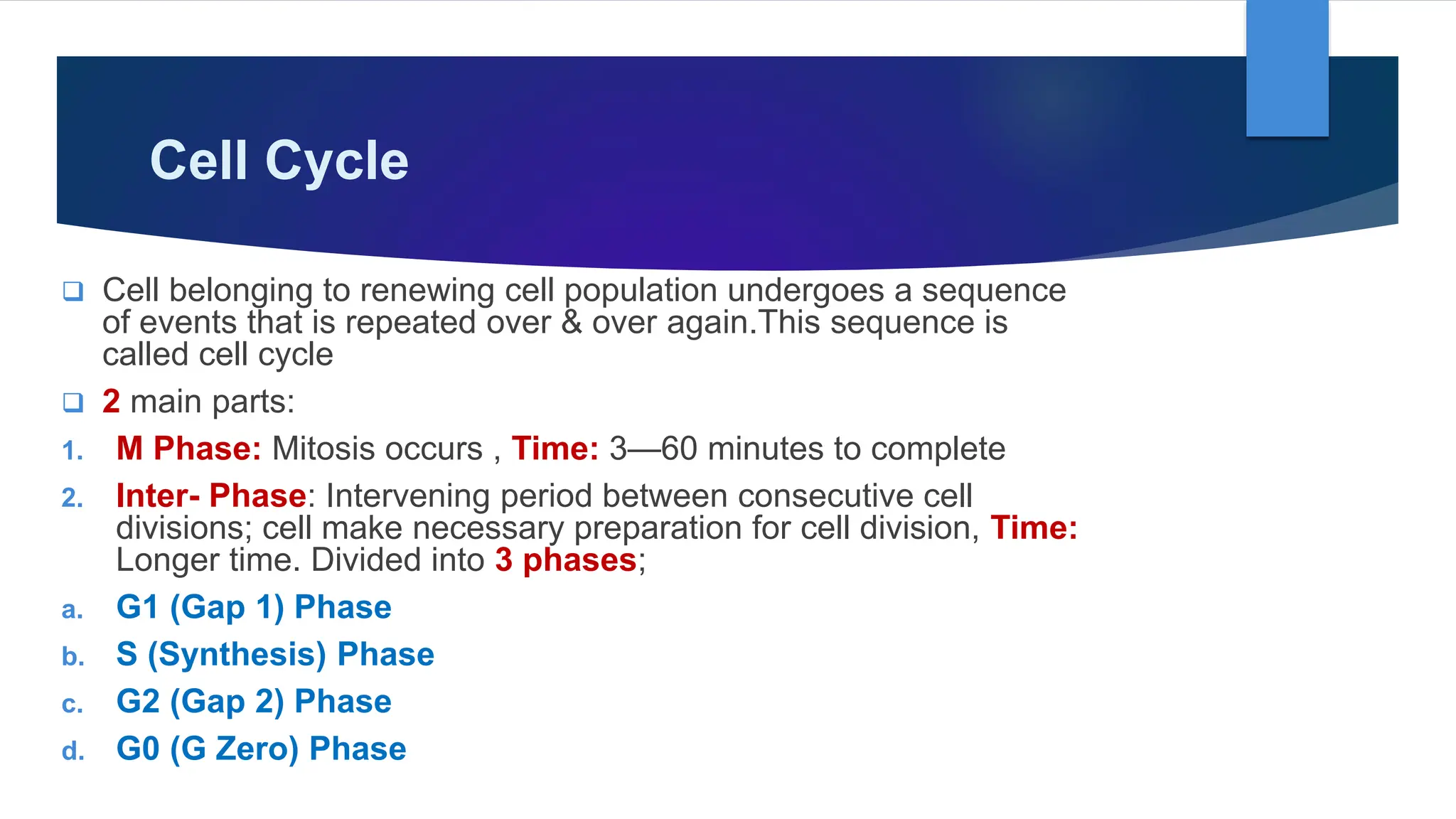 Cell Cycle

❑ Cell belonging to renewing cell population undergoes a sequence of events that is repeated over & over again.This sequence is called cell cycle

❑ 2 main parts:

1. M Phase: Mitosis occurs , Time: 3—60 minutes to complete

2. Inter- Phase: Intervening period between consecutive cell divisions; cell make necessary preparation for cell division, Time: Longer time. Divided into 3 phases;

a. G1 (Gap 1) Phase

b. S (Synthesis) Phase

c. G2 (Gap 2) Phase

d. G0 (G Zero) Phase